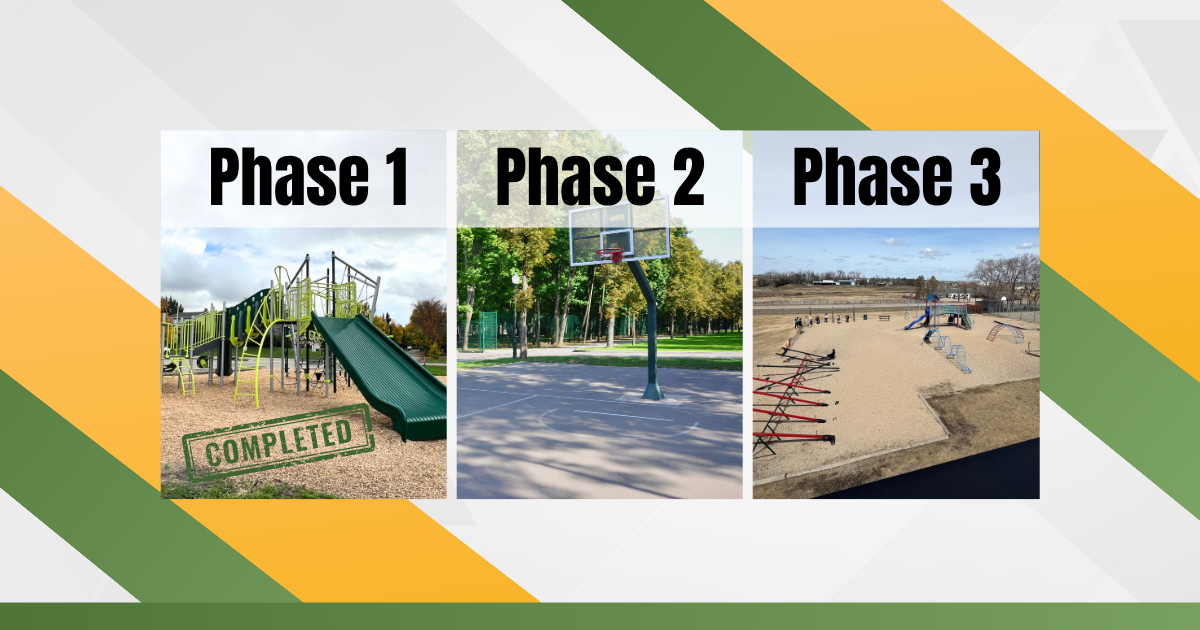 Phase 1

COMPLETED

Phase 2

Phase 3